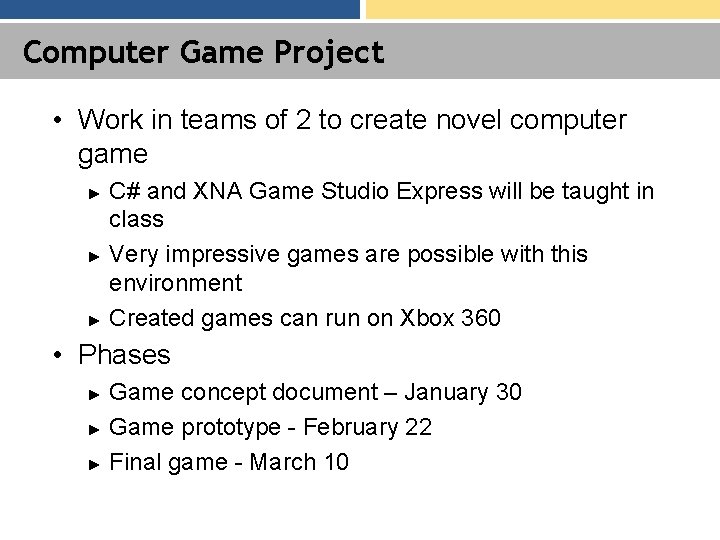 Computer Game Project

• Work in teams of 2 to create novel computer game
► C# and XNA Game Studio Express will be taught in class
► Very impressive games are possible with this environment
► Created games can run on Xbox 360

• Phases
► Game concept document – January 30
► Game prototype - February 22
► Final game - March 10